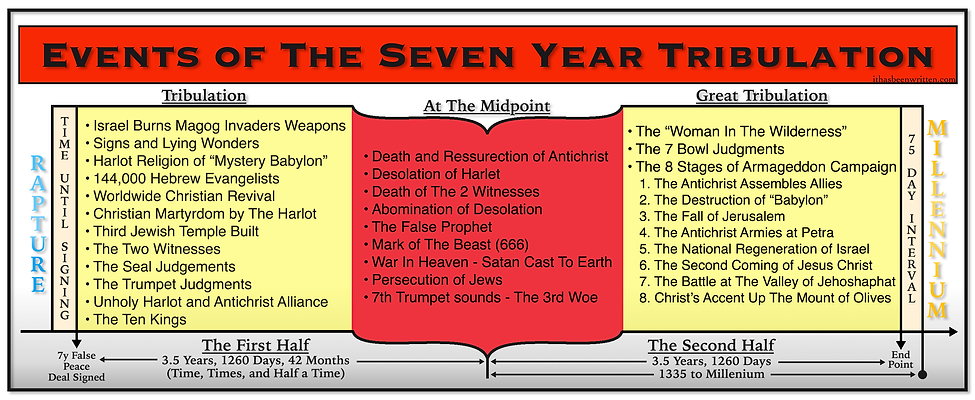 EVENTS OF THE SEVEN YEAR TRIBULATION

ithasbeenwritten.com

RAPTURE

TIME UNTIL SIGNING

Tribulation

• Israel Burns Magog Invaders Weapons
• Signs and Lying Wonders
• Harlot Religion of "Mystery Babylon"
• 144,000 Hebrew Evangelists
• Worldwide Christian Revival
• Christian Martyrdom by The Harlot
• Third Jewish Temple Built
• The Two Witnesses
• The Seal Judgements
• The Trumpet Judgments
• Unholy Harlot and Antichrist Alliance
• The Ten Kings

At The Midpoint

• Death and Ressurection of Antichrist
• Desolation of Harlet
• Death of The 2 Witnesses
• Abomination of Desolation
• The False Prophet
• Mark of The Beast (666)
• War In Heaven - Satan Cast To Earth
• Persecution of Jews
• 7th Trumpet sounds - The 3rd Woe

Great Tribulation

• The "Woman In The Wilderness"
• The 7 Bowl Judgments
• The 8 Stages of Armageddon Campaign
1. The Antichrist Assembles Allies
2. The Destruction of "Babylon"
3. The Fall of Jerusalem
4. The Antichrist Armies at Petra
5. The National Regeneration of Israel
6. The Second Coming of Jesus Christ
7. The Battle at The Valley of Jehoshaphat
8. Christ's Accent Up The Mount of Olives

75 DAY INTERVAL

MILLENNIUM

7y False Peace Deal Signed

The First Half
3.5 Years, 1260 Days, 42 Months
(Time, Times, and Half a Time)

The Second Half
3.5 Years, 1260 Days
1335 to Millenium

End Point